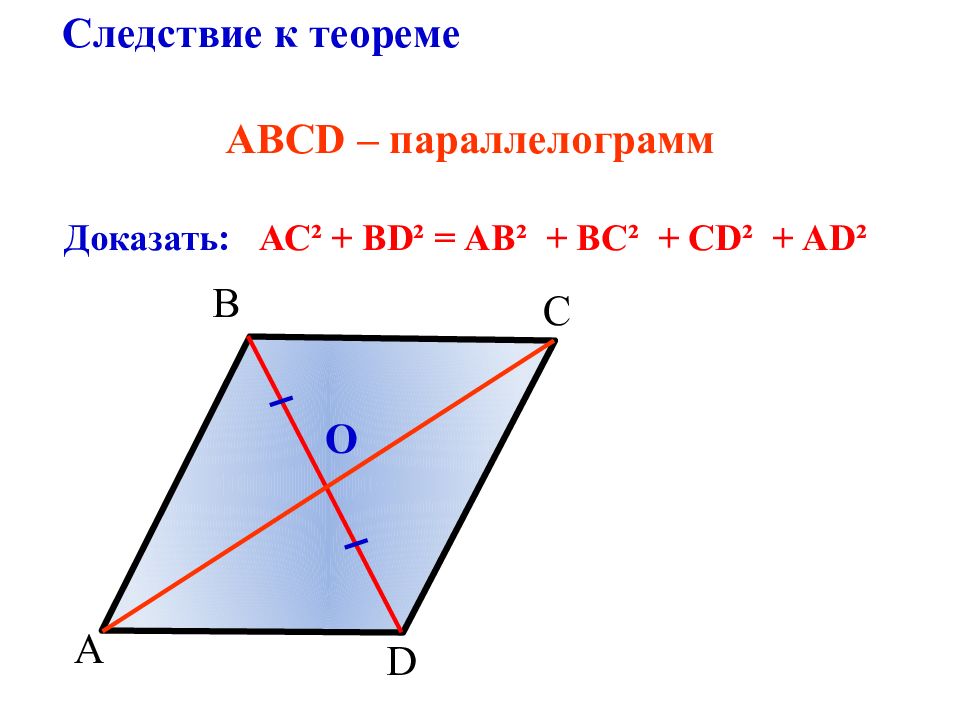 Следствие к теореме

ABCD – параллелограмм

Доказать: $AC^2 + BD^2 = AB^2 + BC^2 + CD^2 + AD^2$

B

C

O

A

D